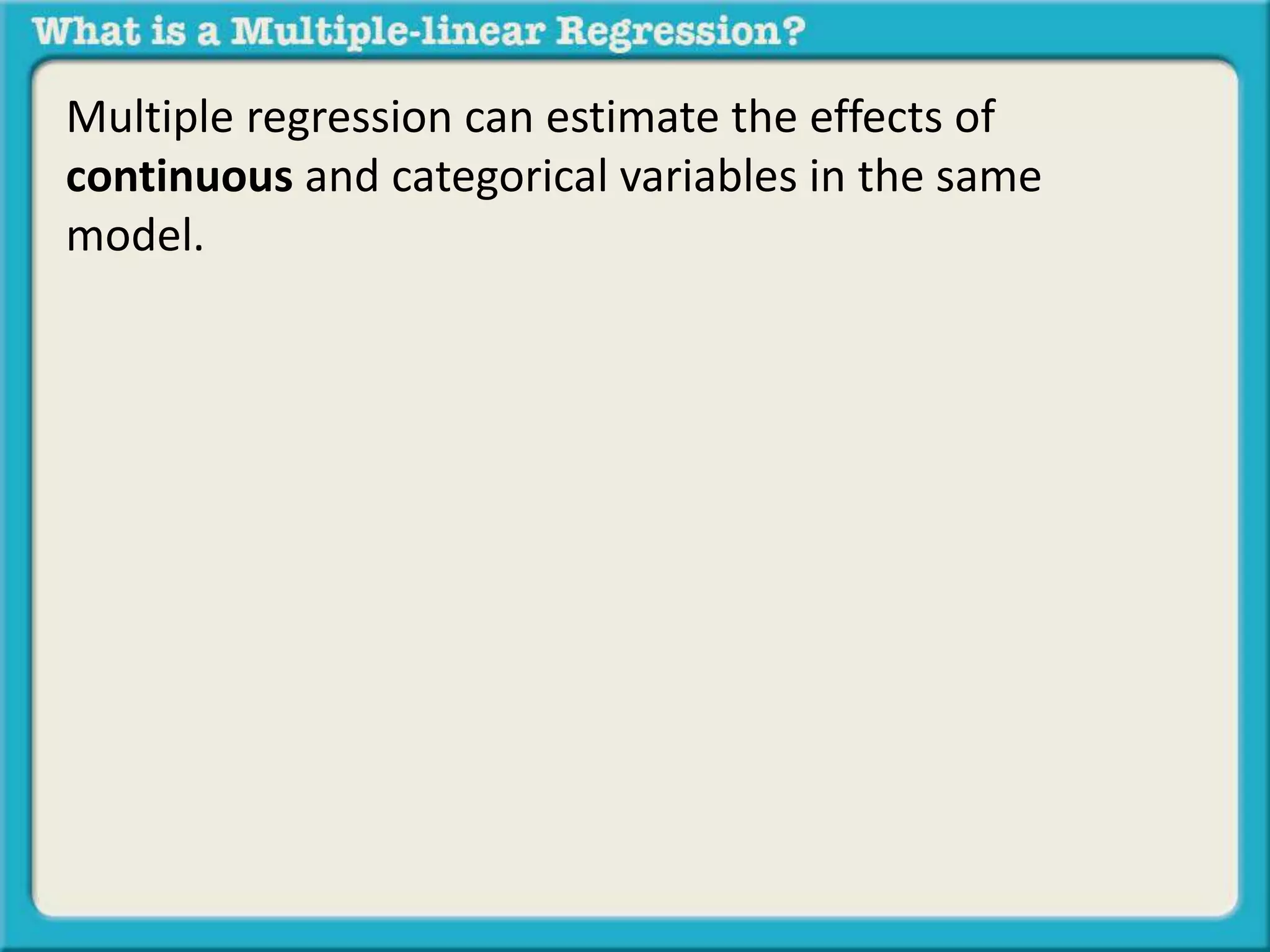 What is a Multiple-linear Regression?

Multiple regression can estimate the effects of continuous and categorical variables in the same model.